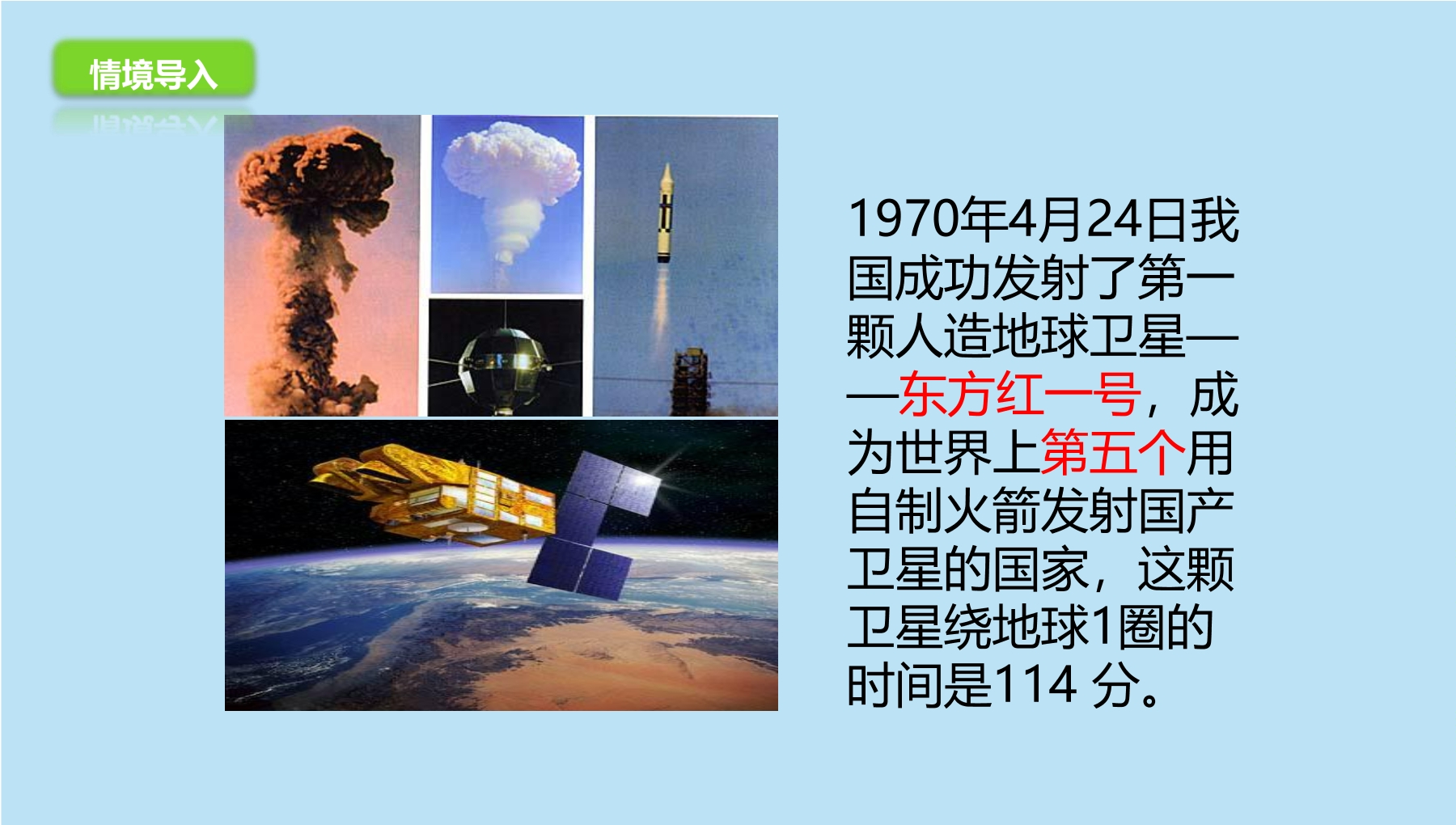 情境导入

1970年4月24日我国成功发射了第一颗人造地球卫星——东方红一号，成为世界上第五个用自制火箭发射国产卫星的国家，这颗卫星绕地球1圈的时间是114 分。